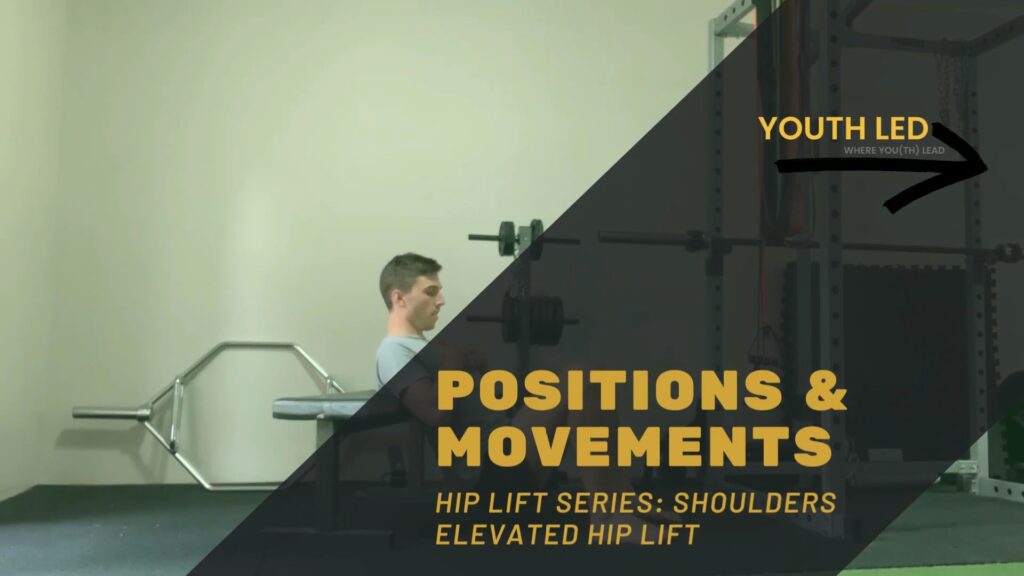 YOUTH LED
WHERE YOU(TH) LEAD

POSITIONS & MOVEMENTS

HIP LIFT SERIES: SHOULDERS ELEVATED HIP LIFT